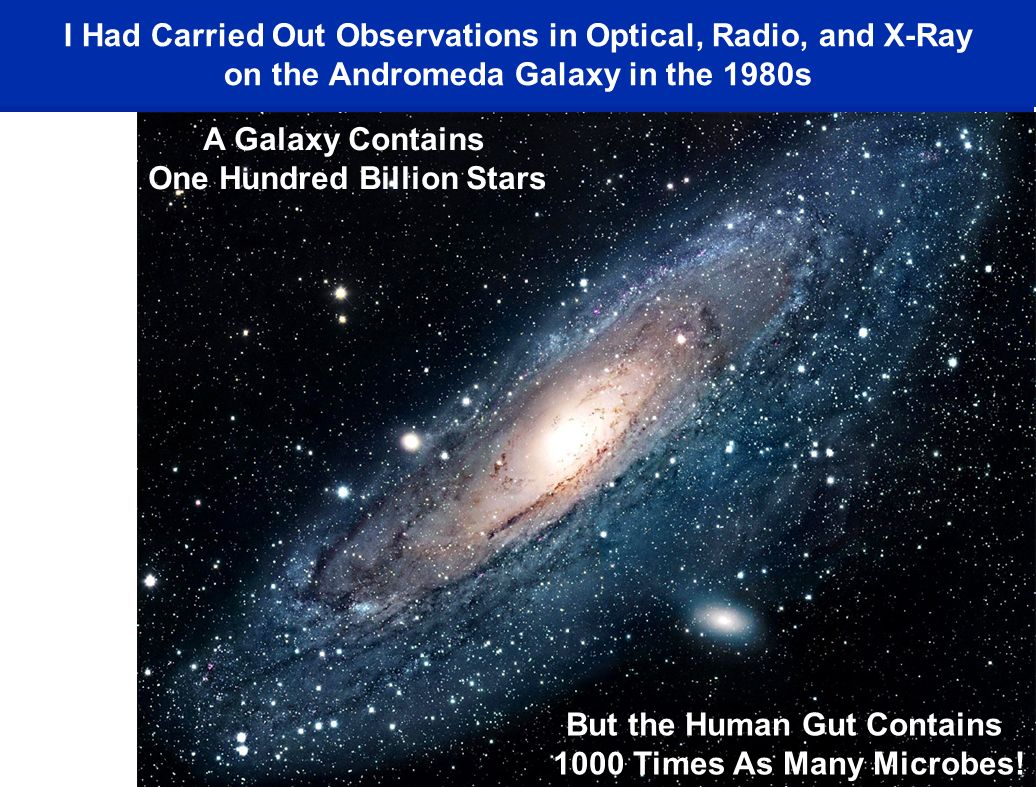 I Had Carried Out Observations in Optical, Radio, and X-Ray on the Andromeda Galaxy in the 1980s

A Galaxy Contains
One Hundred Billion Stars

But the Human Gut Contains
1000 Times As Many Microbes!